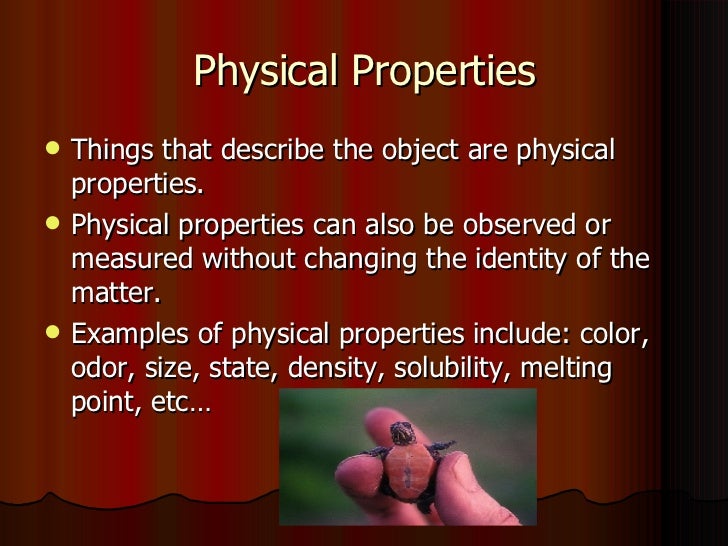 Physical Properties

- Things that describe the object are physical properties.
- Physical properties can also be observed or measured without changing the identity of the matter.
- Examples of physical properties include: color, odor, size, state, density, solubility, melting point, etc…